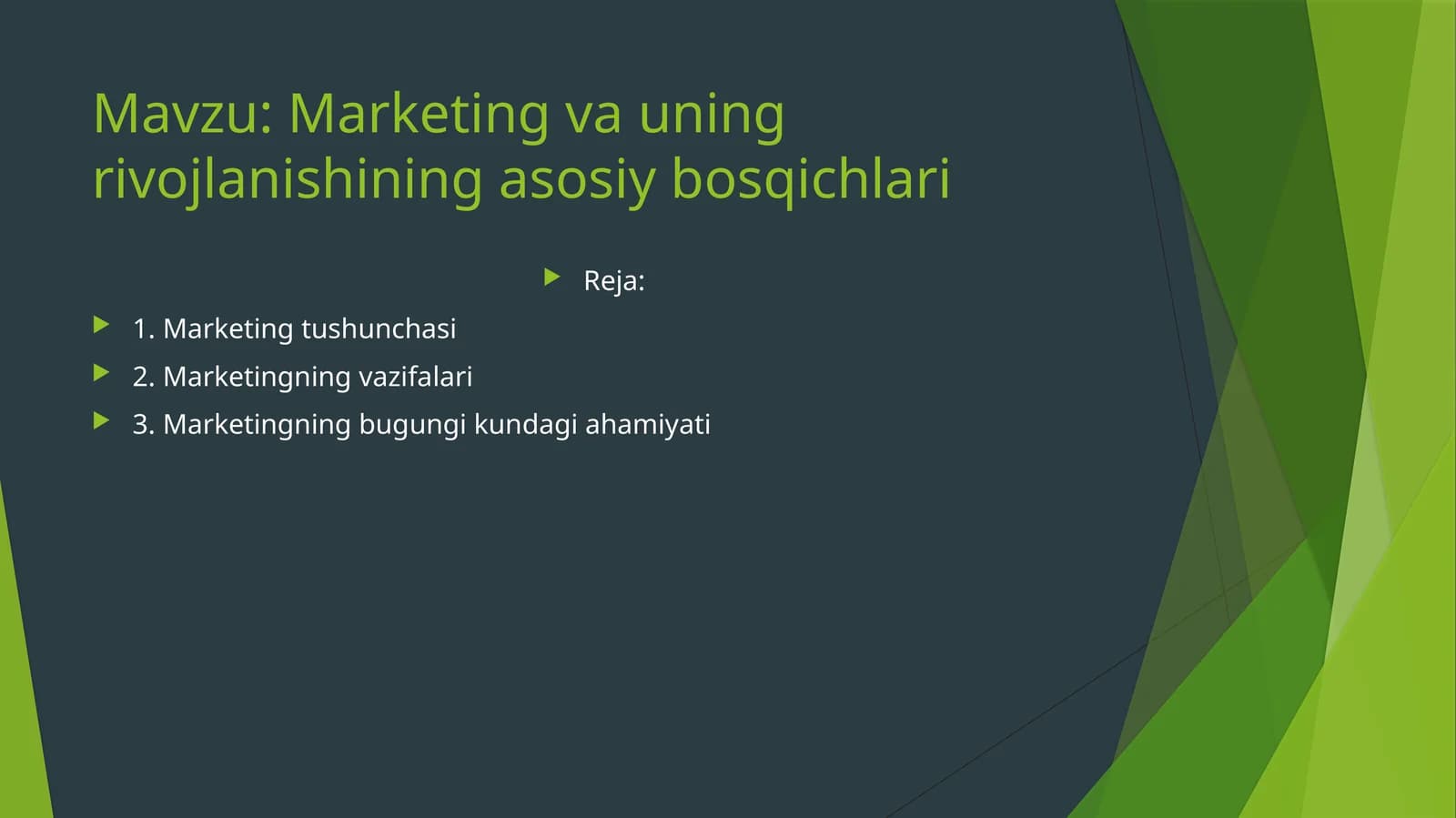 Mavzu: Marketing va uning rivojlanishining asosiy bosqichlari

Reja:

1. Marketing tushunchasi

2. Marketingning vazifalari

3. Marketingning bugungi kundagi ahamiyati